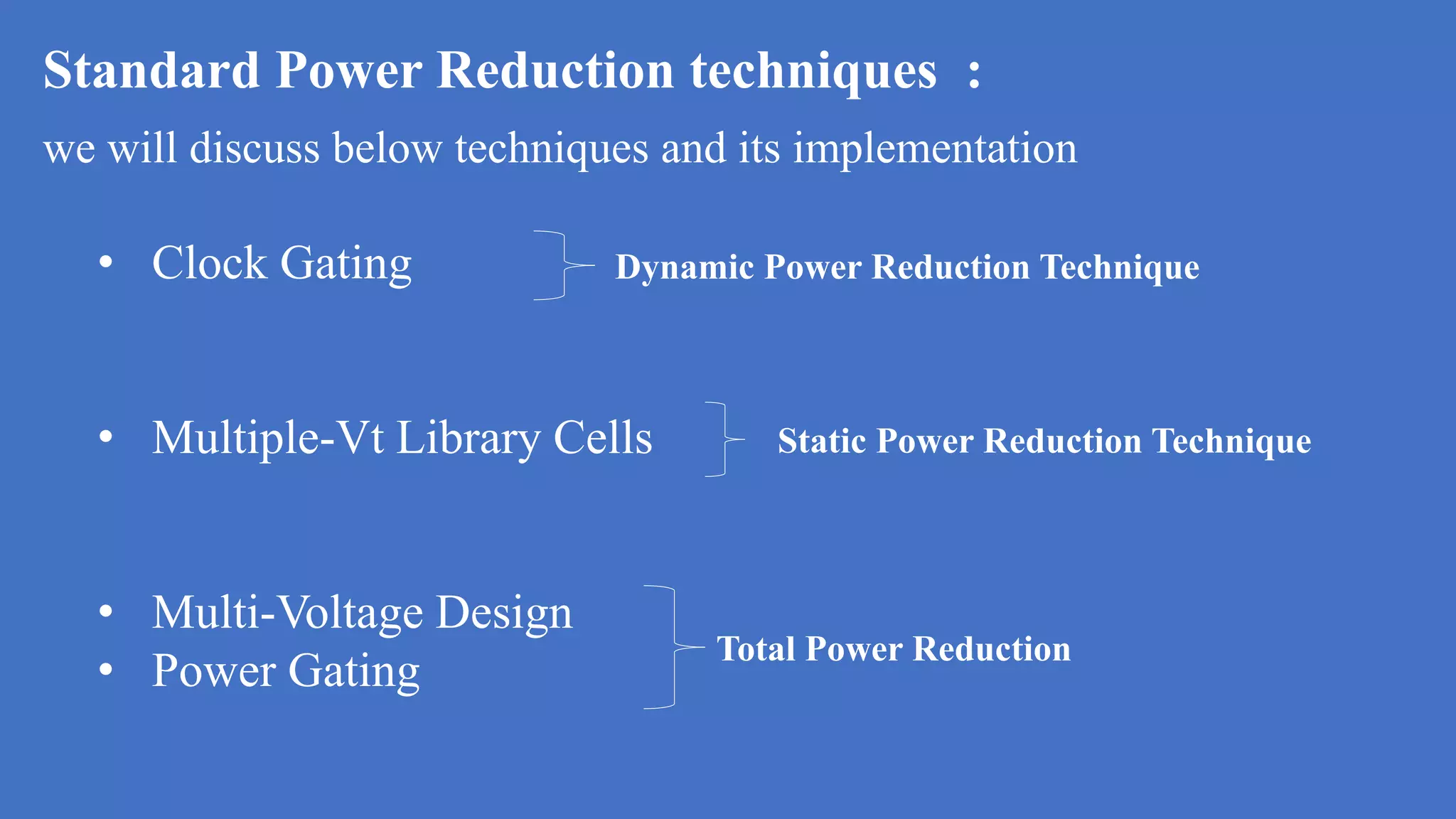 Standard Power Reduction techniques :

we will discuss below techniques and its implementation

• Clock Gating

Dynamic Power Reduction Technique

• Multiple-Vt Library Cells

Static Power Reduction Technique

• Multi-Voltage Design
• Power Gating

Total Power Reduction